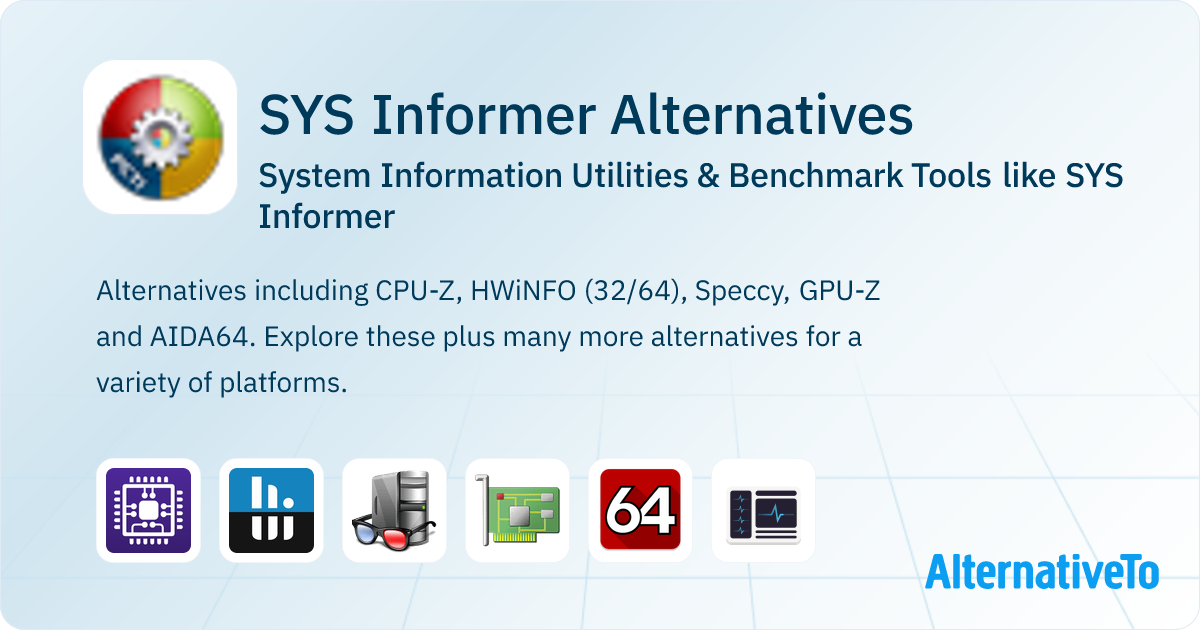 SYS Informer Alternatives

System Information Utilities & Benchmark Tools like SYS Informer

Alternatives including CPU-Z, HWiNFO (32/64), Speccy, GPU-Z and AIDA64. Explore these plus many more alternatives for a variety of platforms.

64

AlternativeTo